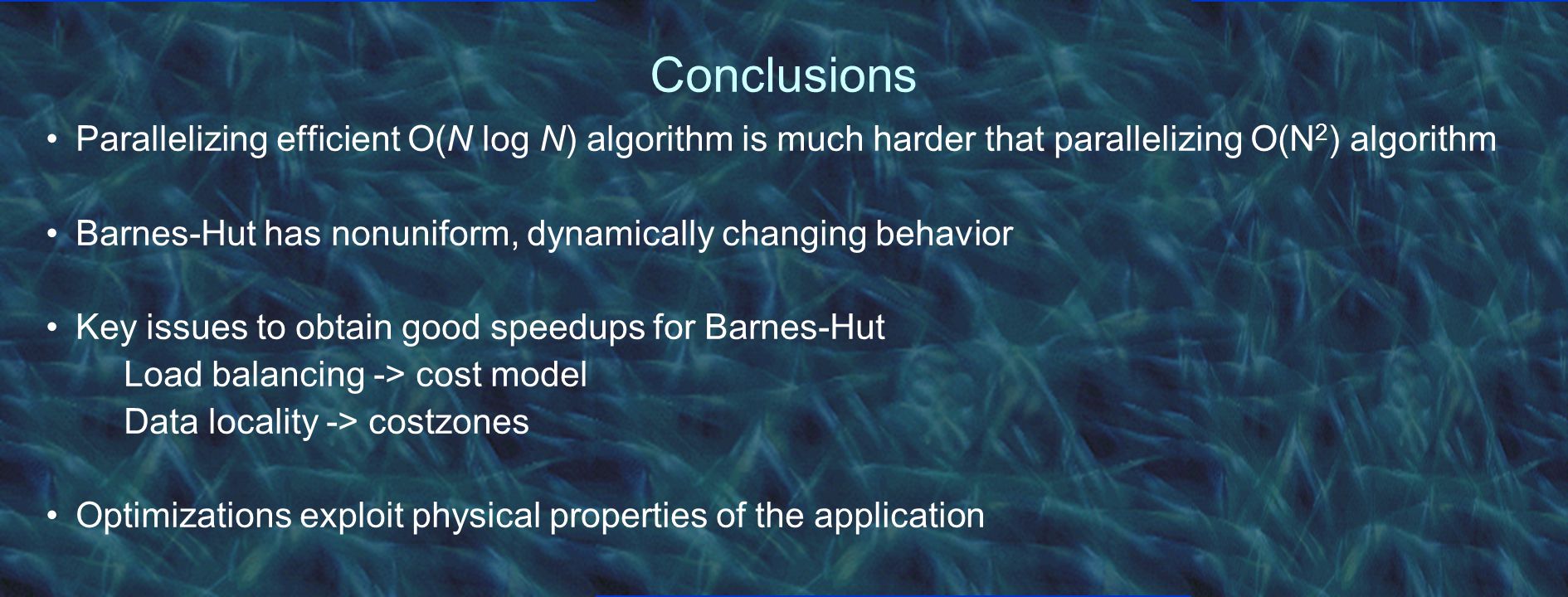 Conclusions

• Parallelizing efficient $O(N \log N)$ algorithm is much harder that parallelizing $O(N^2)$ algorithm

• Barnes-Hut has nonuniform, dynamically changing behavior

• Key issues to obtain good speedups for Barnes-Hut
Load balancing -> cost model
Data locality -> costzones

• Optimizations exploit physical properties of the application